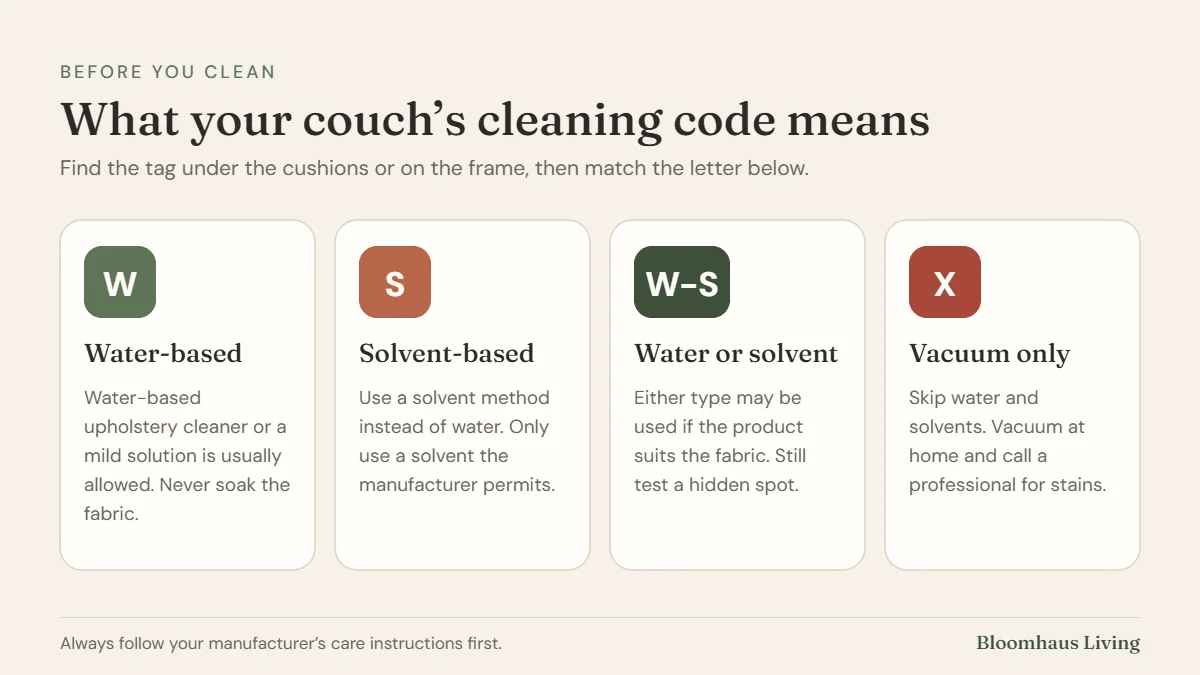 BEFORE YOU CLEAN

What your couch's cleaning code means

Find the tag under the cushions or on the frame, then match the letter below.

W

Water-based

Water-based upholstery cleaner or a mild solution is usually allowed. Never soak the fabric.

S

Solvent-based

Use a solvent method instead of water. Only use a solvent the manufacturer permits.

W-S

Water or solvent

Either type may be used if the product suits the fabric. Still test a hidden spot.

X

Vacuum only

Skip water and solvents. Vacuum at home and call a professional for stains.

Always follow your manufacturer's care instructions first.

Bloomhaus Living